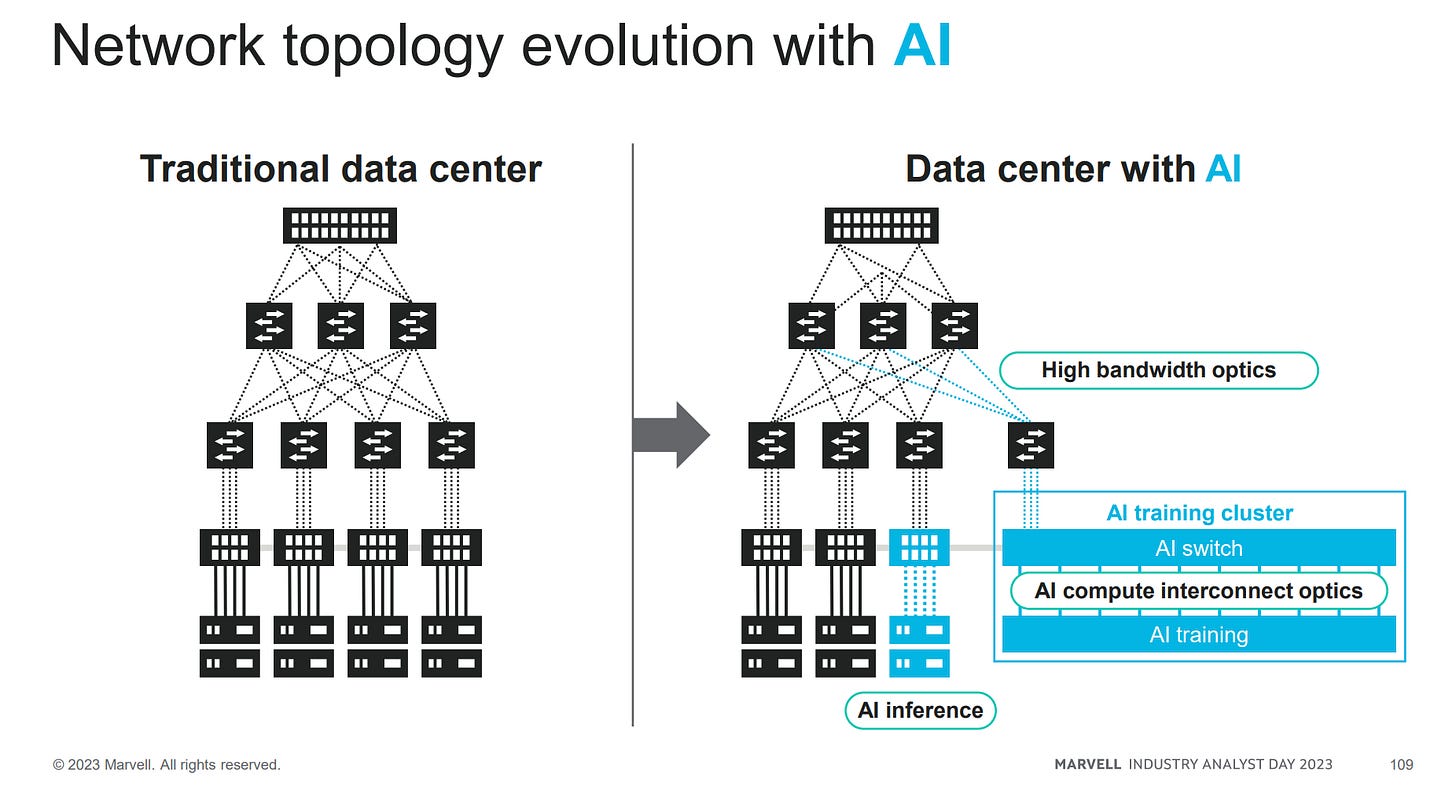 Network topology evolution with AI

Traditional data center

Data center with AI

High bandwidth optics

AI training cluster

AI switch

AI compute interconnect optics

AI training

AI inference

© 2023 Marvell. All rights reserved.

MARVELL INDUSTRY ANALYST DAY 2023

109